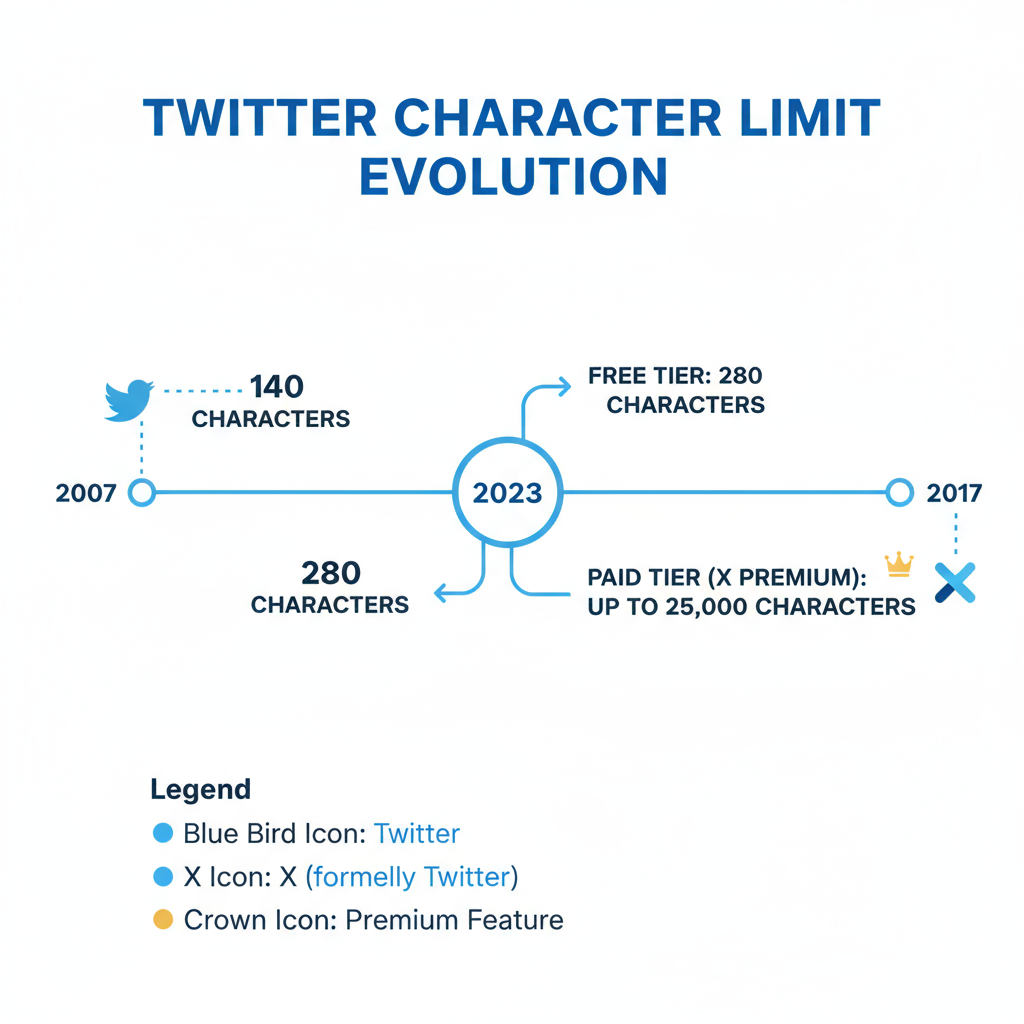 TWITTER CHARACTER LIMIT EVOLUTION

140 CHARACTERS

FREE TIER: 280 CHARACTERS

2007

2023

2017

280 CHARACTERS

PAID TIER (X PREMIUM): UP TO 25,000 CHARACTERS

Legend

Blue Bird Icon: Twitter

X Icon: X (formelly Twitter)

Crown Icon: Premium Feature